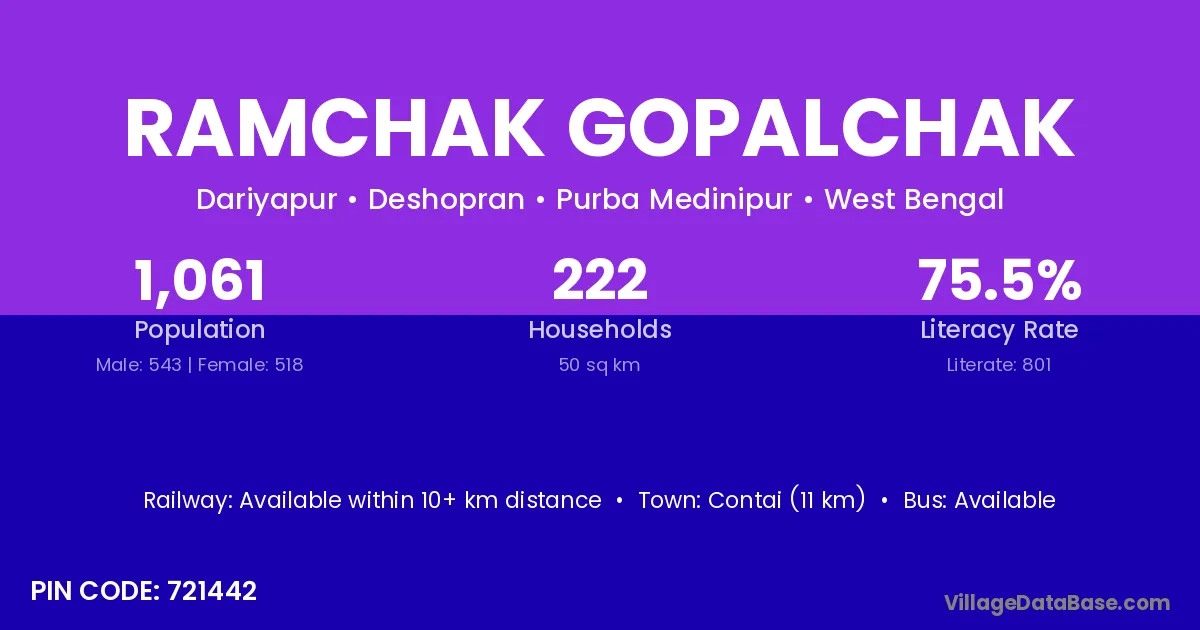 RAMCHAK GOPALCHAK

Dariyapur • Deshopran • Purba Medinipur • West Bengal

1,061
Population
Male: 543 | Female: 518

222
Households
50 sq km

75.5%
Literacy Rate
Literate: 801

Railway: Available within 10+ km distance • Town: Contai (11 km) • Bus: Available

PIN CODE: 721442

VillageDataBase.com